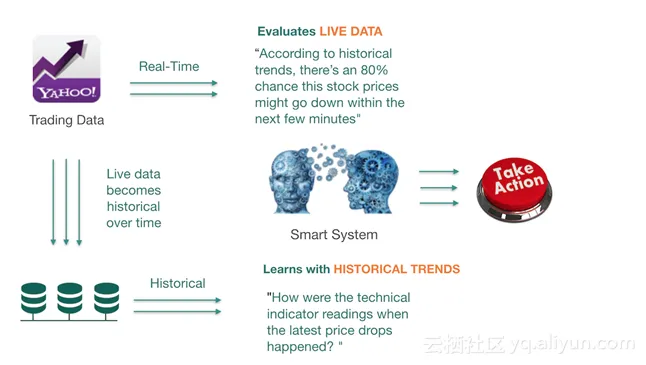 YAHOO!

Trading Data

Real-Time

Evaluates LIVE DATA

“According to historical trends, there’s an 80% chance this stock prices might go down within the next few minutes"

Live data becomes historical over time

Smart System

Take Action

Historical

Learns with HISTORICAL TRENDS

"How were the technical indicator readings when the latest price drops happened? "

云栖社区 yq.aliyun.com